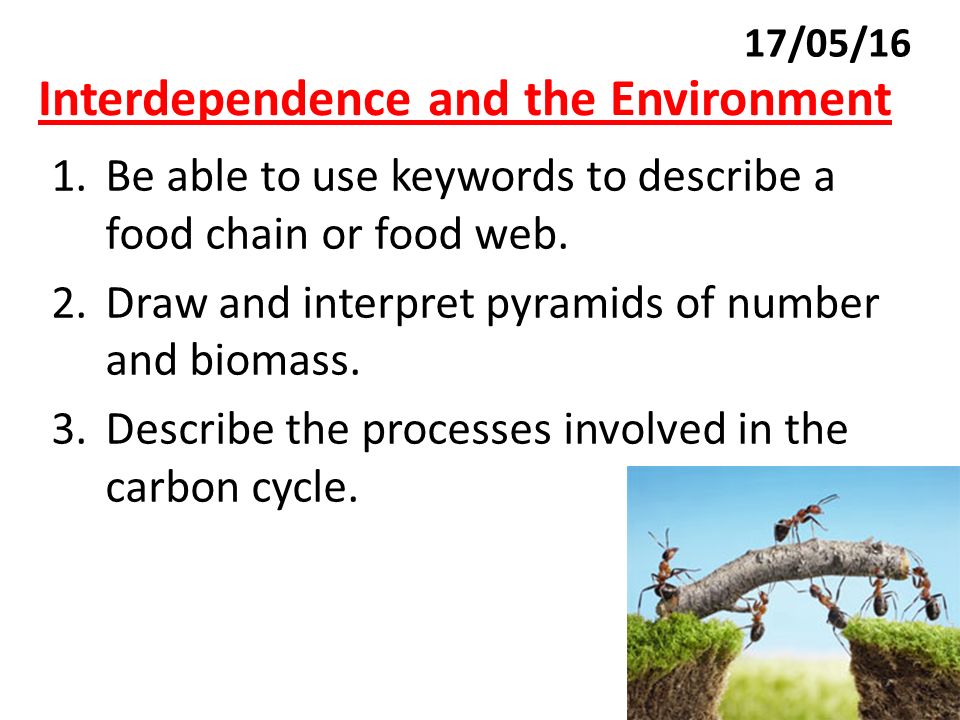 17/05/16

Interdependence and the Environment

1. Be able to use keywords to describe a food chain or food web.
2. Draw and interpret pyramids of number and biomass.
3. Describe the processes involved in the carbon cycle.